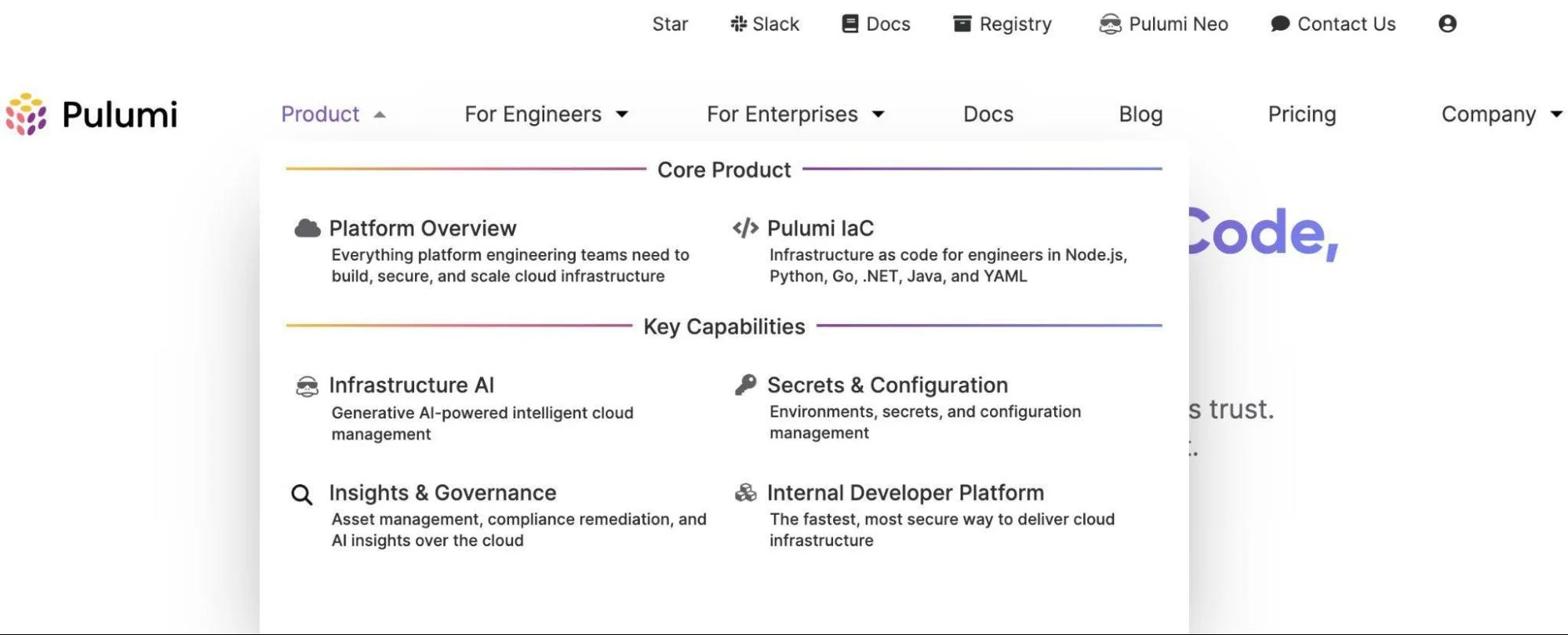 Star Slack Docs Registry Pulumi Neo Contact Us

Pulumi

Product For Engineers For Enterprises Docs Blog Pricing Company

Core Product

Platform Overview
Everything platform engineering teams need to build, secure, and scale cloud infrastructure

Pulumi IaC
Infrastructure as code for engineers in Node.js, Python, Go, .NET, Java, and YAML

Key Capabilities

Infrastructure AI
Generative AI-powered intelligent cloud management

Secrets & Configuration
Environments, secrets, and configuration management

Insights & Governance
Asset management, compliance remediation, and AI insights over the cloud

Internal Developer Platform
The fastest, most secure way to deliver cloud infrastructure

Code,

s trust.